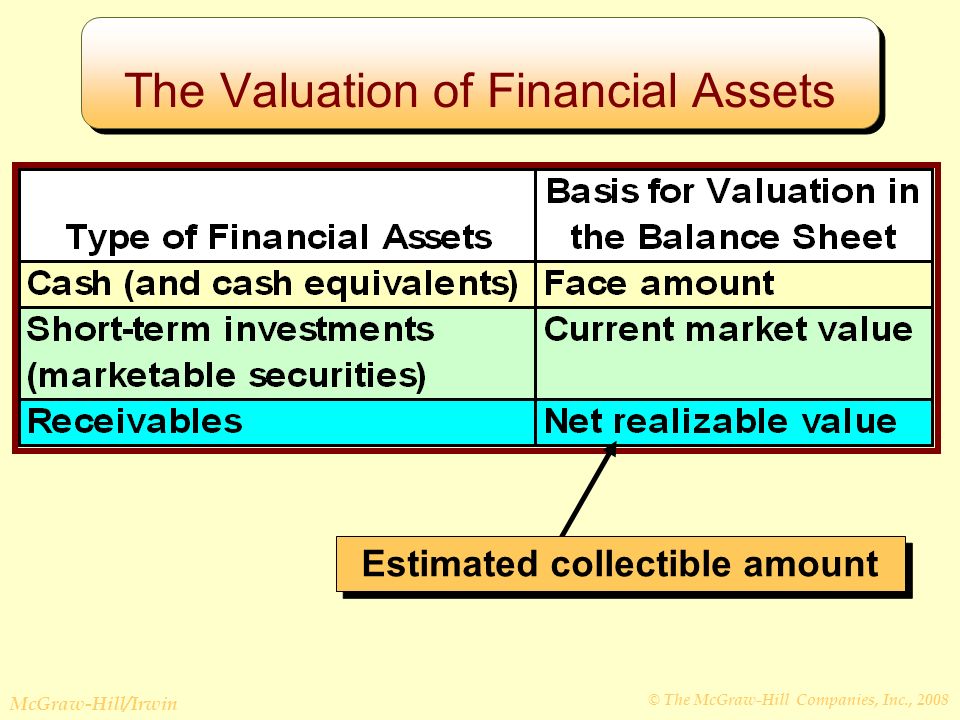 The Valuation of Financial Assets

| Type of Financial Assets | Basis for Valuation in the Balance Sheet |
|---|---|
| Cash (and cash equivalents) | Face amount |
| Short-term investments (marketable securities) | Current market value |
| Receivables | Net realizable value |

Estimated collectible amount

McGraw-Hill/Irwin

© The McGraw-Hill Companies, Inc., 2008